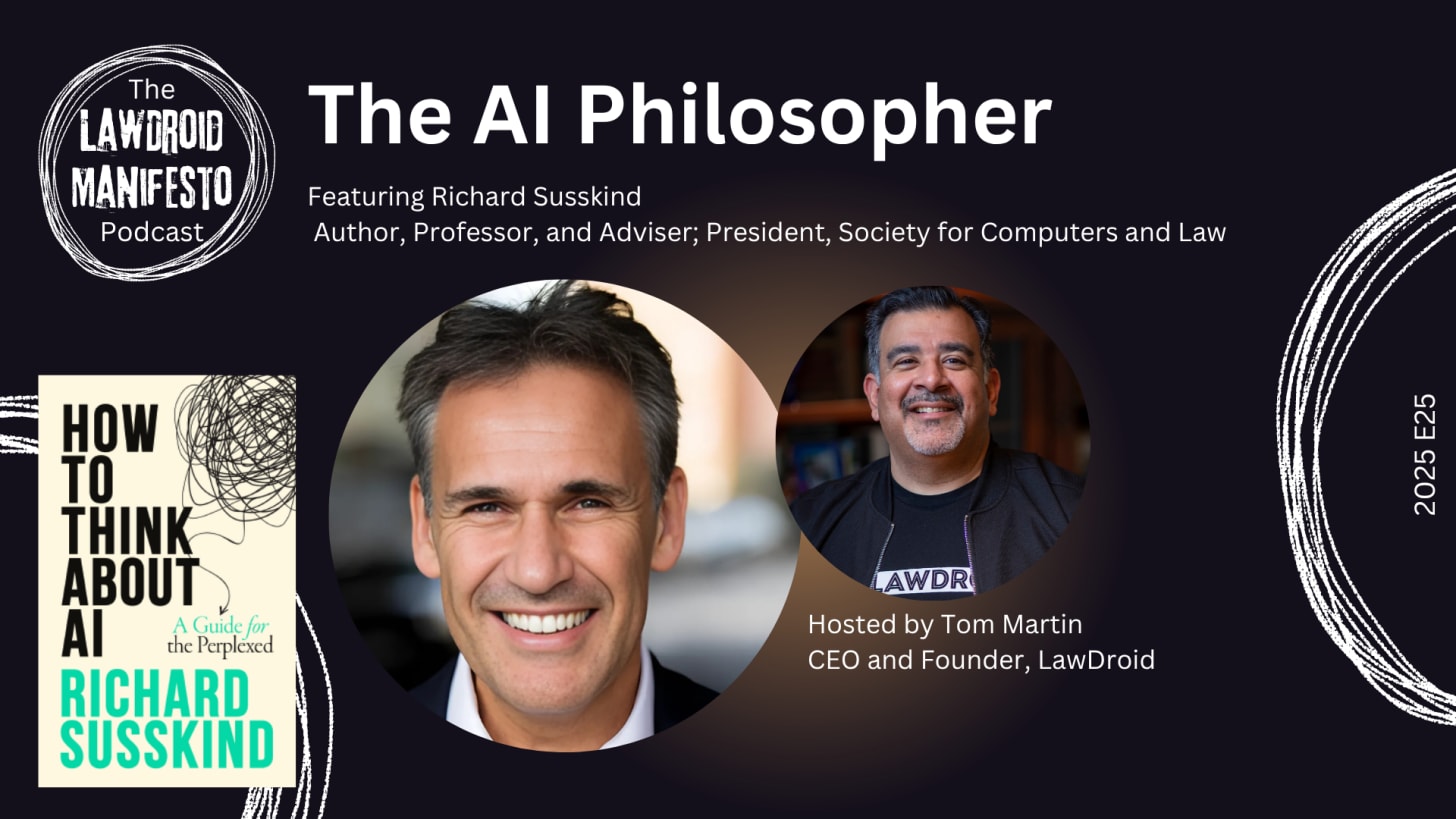 The
LAWDROID
MANIFESTO
Podcast

The AI Philosopher

Featuring Richard Susskind
Author, Professor, and Adviser; President, Society for Computers and Law

HOW TO THINK ABOUT AI
A Guide for the Perplexed
RICHARD SUSSKIND

LAWDRO

Hosted by Tom Martin
CEO and Founder, LawDroid

2025 E25